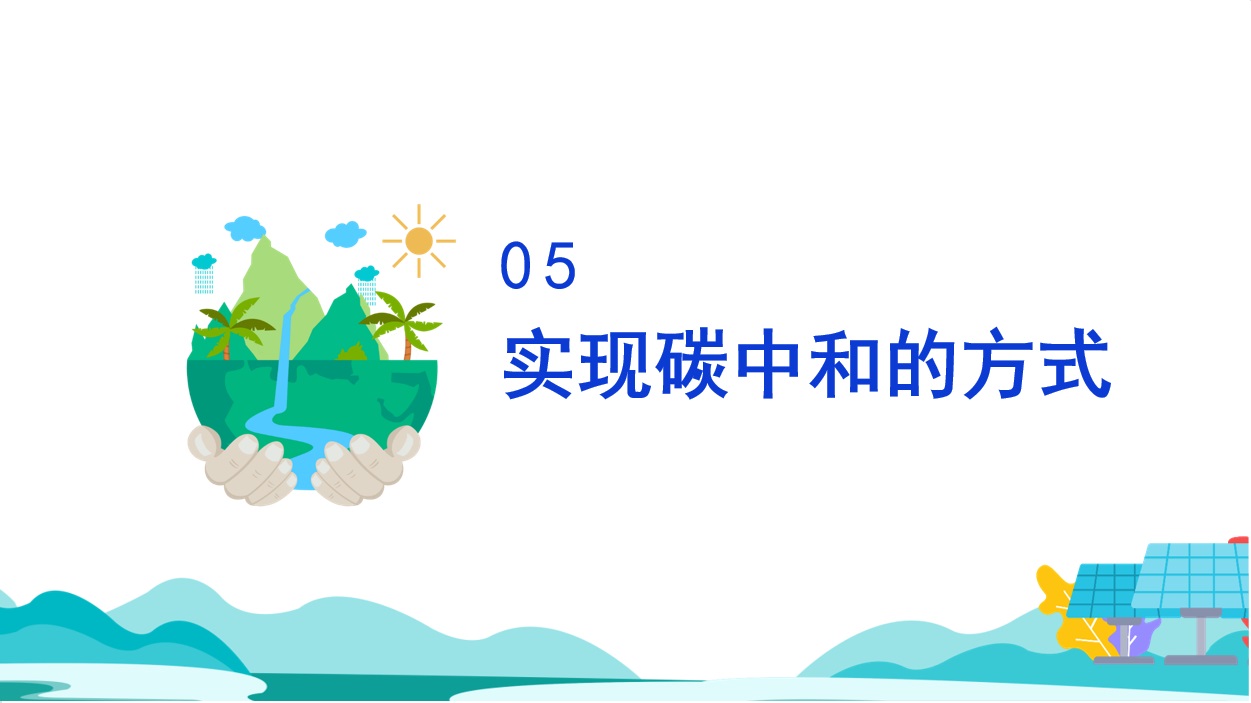 05

实现碳中和的方式